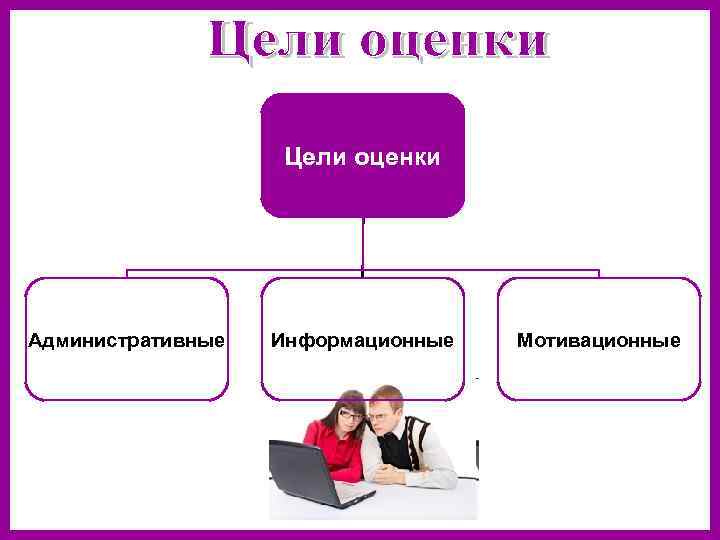 Цели оценки

Цели оценки

Административные

Информационные

Мотивационные